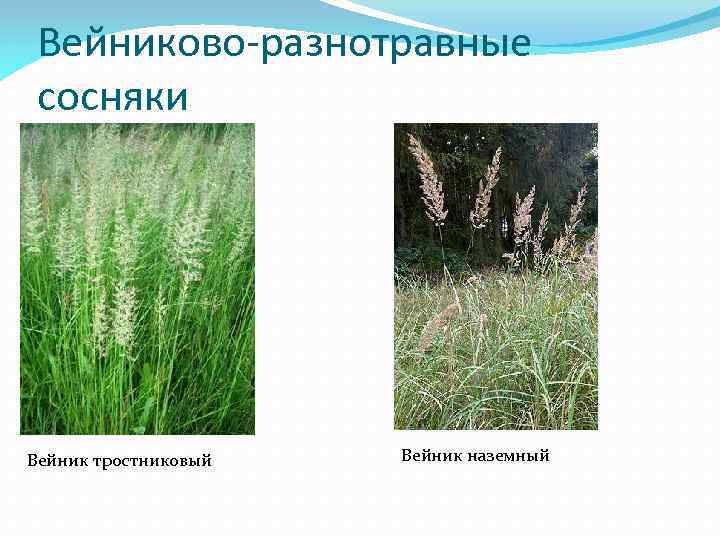 Вейниково-разнотравные сосняки

Вейник тростниковый

Вейник наземный